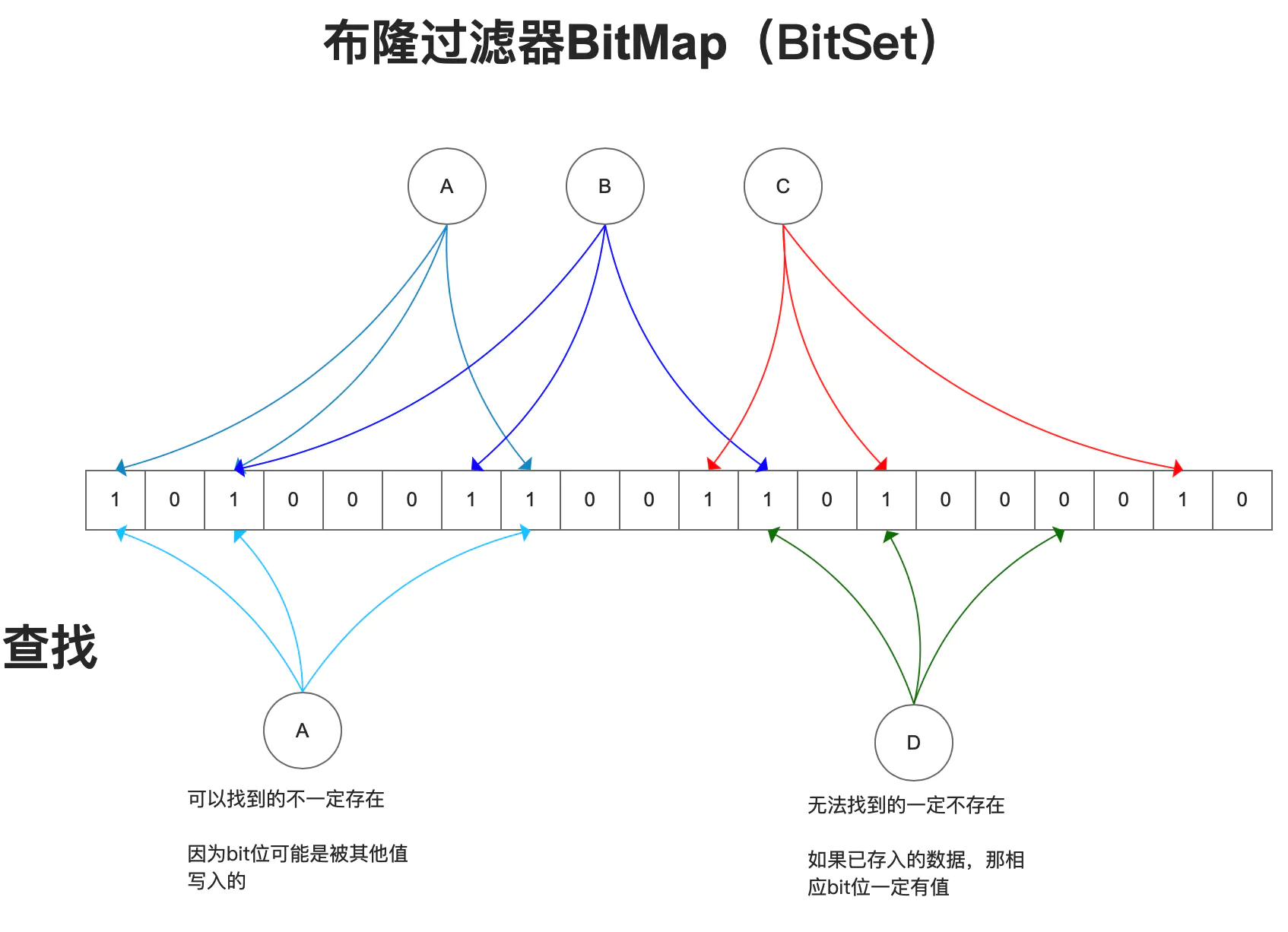 布隆过滤器BitMap（BitSet）

A

B

C

| 1 | 0 | 1 | 0 | 0 | 0 | 1 | 1 | 0 | 0 | 1 | 1 | 0 | 1 | 0 | 0 | 0 | 0 | 1 | 0 |
|---|---|---|---|---|---|---|---|---|---|---|---|---|---|---|---|---|---|---|---|

查找

A

D

可以找到的不一定存在

因为bit位可能是被其他值写入的

无法找到的一定不存在

如果已存入的数据，那相应bit位一定有值